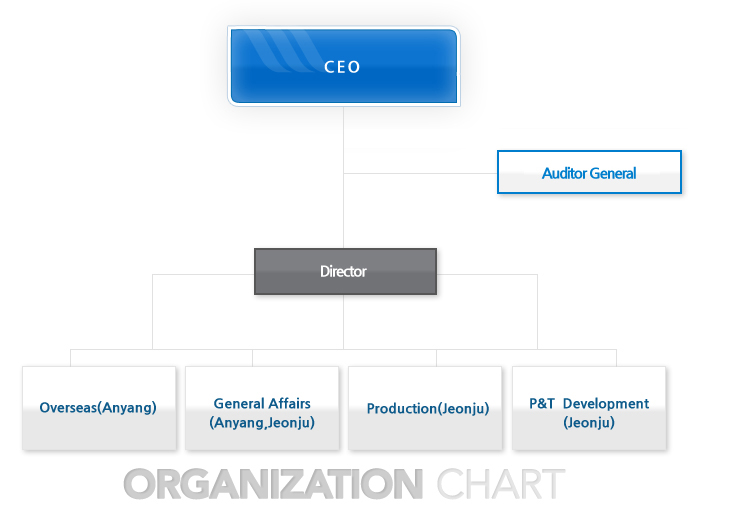 CEO

Auditor General

Director

Overseas(Anyang)

General Affairs (Anyang,Jeonju)

Production(Jeonju)

P&T Development (Jeonju)

ORGANIZATION CHART